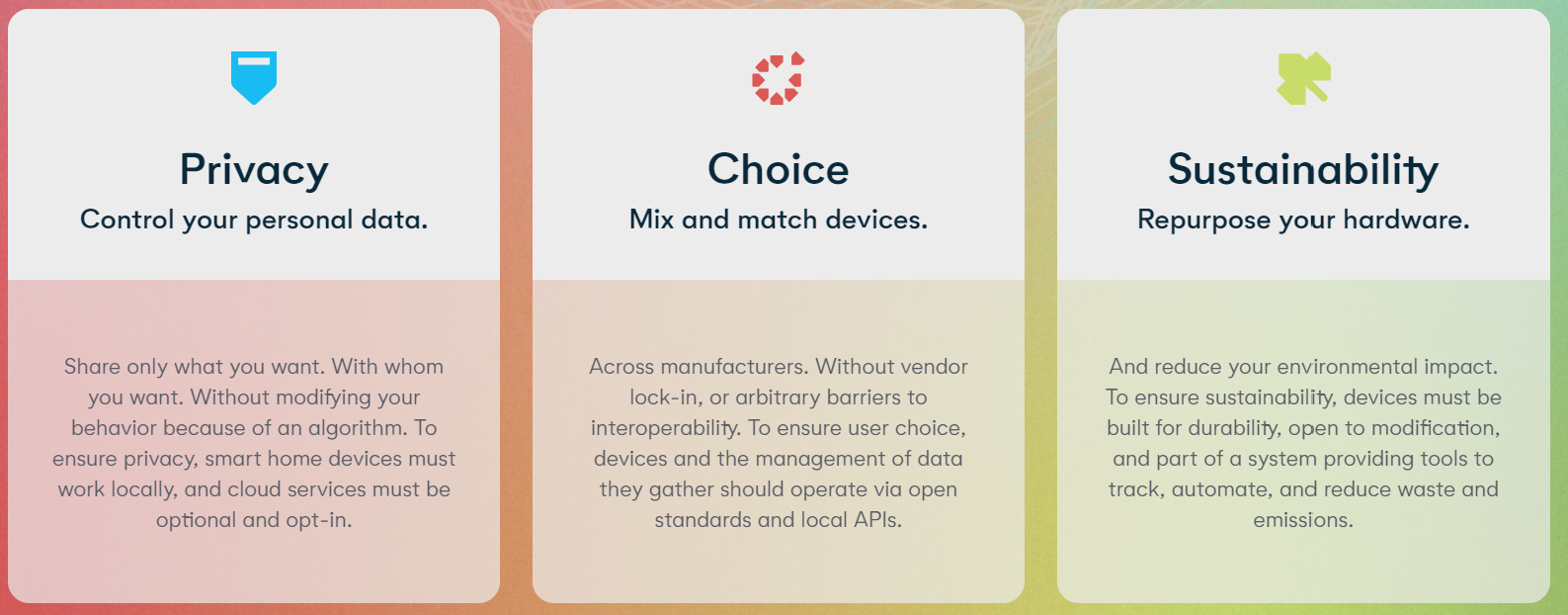 Privacy
Control your personal data.

Share only what you want. With whom you want. Without modifying your behavior because of an algorithm. To ensure privacy, smart home devices must work locally, and cloud services must be optional and opt-in.

Choice
Mix and match devices.

Across manufacturers. Without vendor lock-in, or arbitrary barriers to interoperability. To ensure user choice, devices and the management of data they gather should operate via open standards and local APIs.

Sustainability
Repurpose your hardware.

And reduce your environmental impact. To ensure sustainability, devices must be built for durability, open to modification, and part of a system providing tools to track, automate, and reduce waste and emissions.